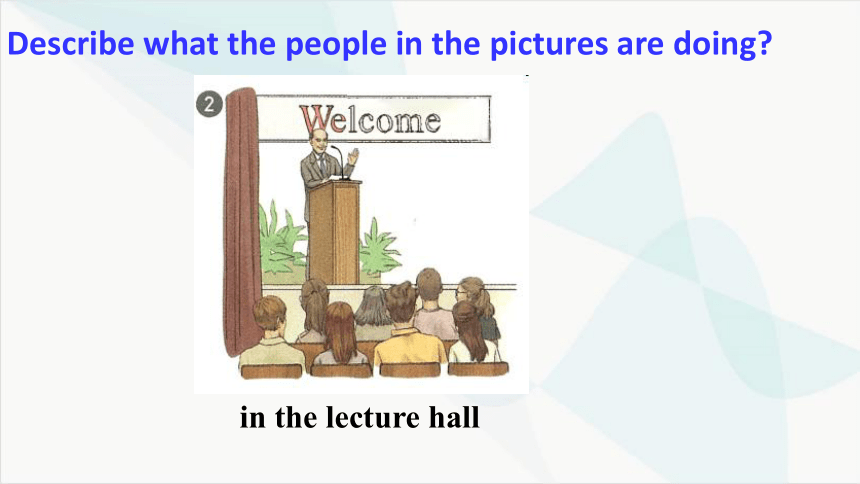 Describe what the people in the pictures are doing?

2

Welcome

in the lecture hall